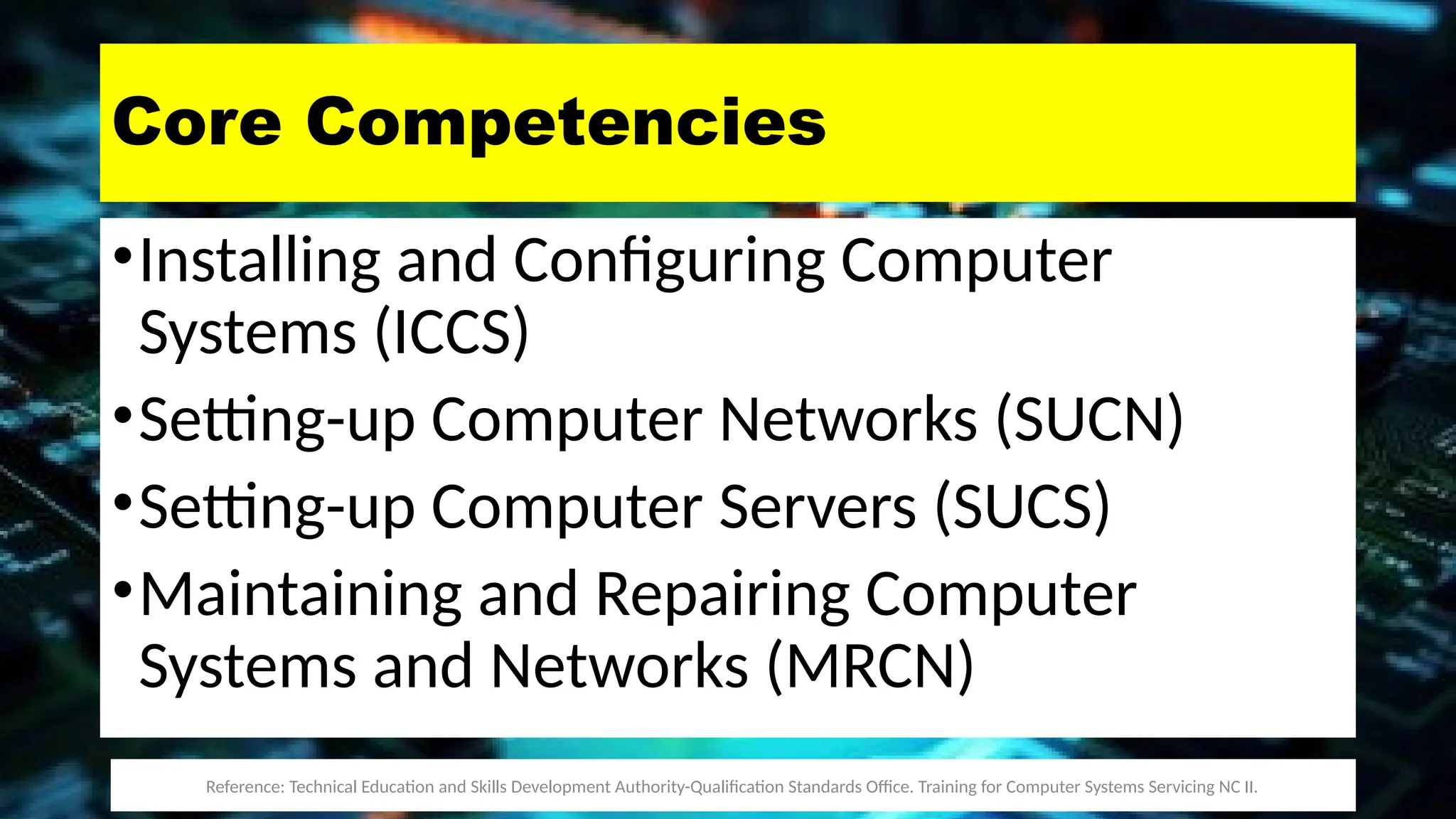 Core Competencies

• Installing and Configuring Computer Systems (ICCS)
• Setting-up Computer Networks (SUCN)
• Setting-up Computer Servers (SUCS)
• Maintaining and Repairing Computer Systems and Networks (MRCN)

Reference: Technical Education and Skills Development Authority-Qualification Standards Office. Training for Computer Systems Servicing NC II.